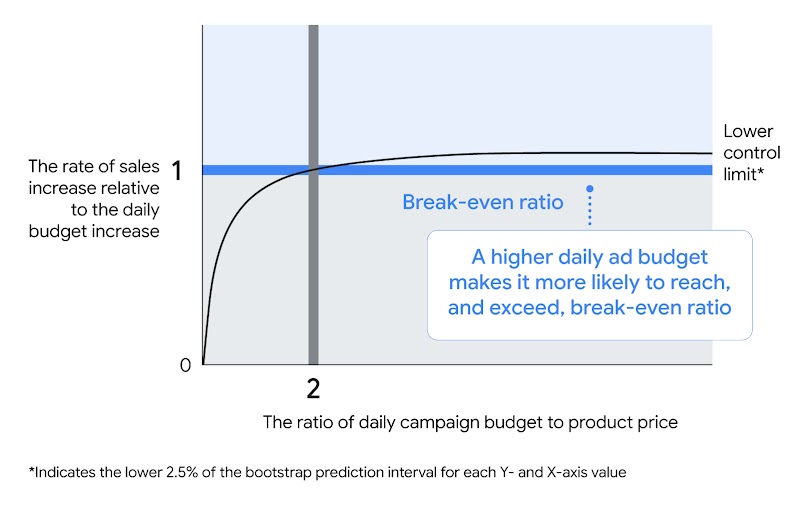 The rate of sales increase relative to the daily budget increase

1

0

Lower control limit*

Break-even ratio

A higher daily ad budget makes it more likely to reach, and exceed, break-even ratio

2

The ratio of daily campaign budget to product price

*Indicates the lower 2.5% of the bootstrap prediction interval for each Y- and X-axis value